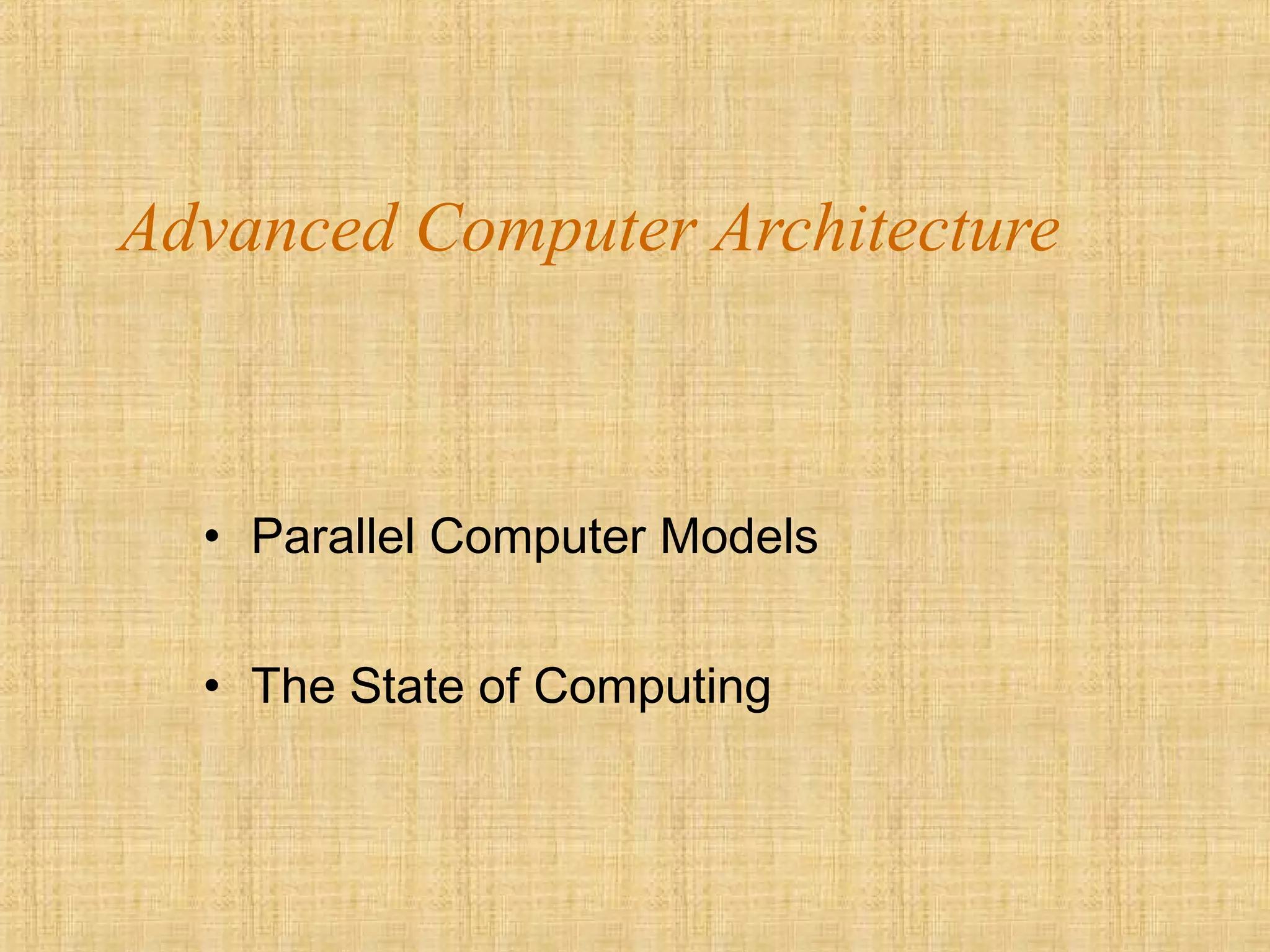 Advanced Computer Architecture

• Parallel Computer Models

• The State of Computing